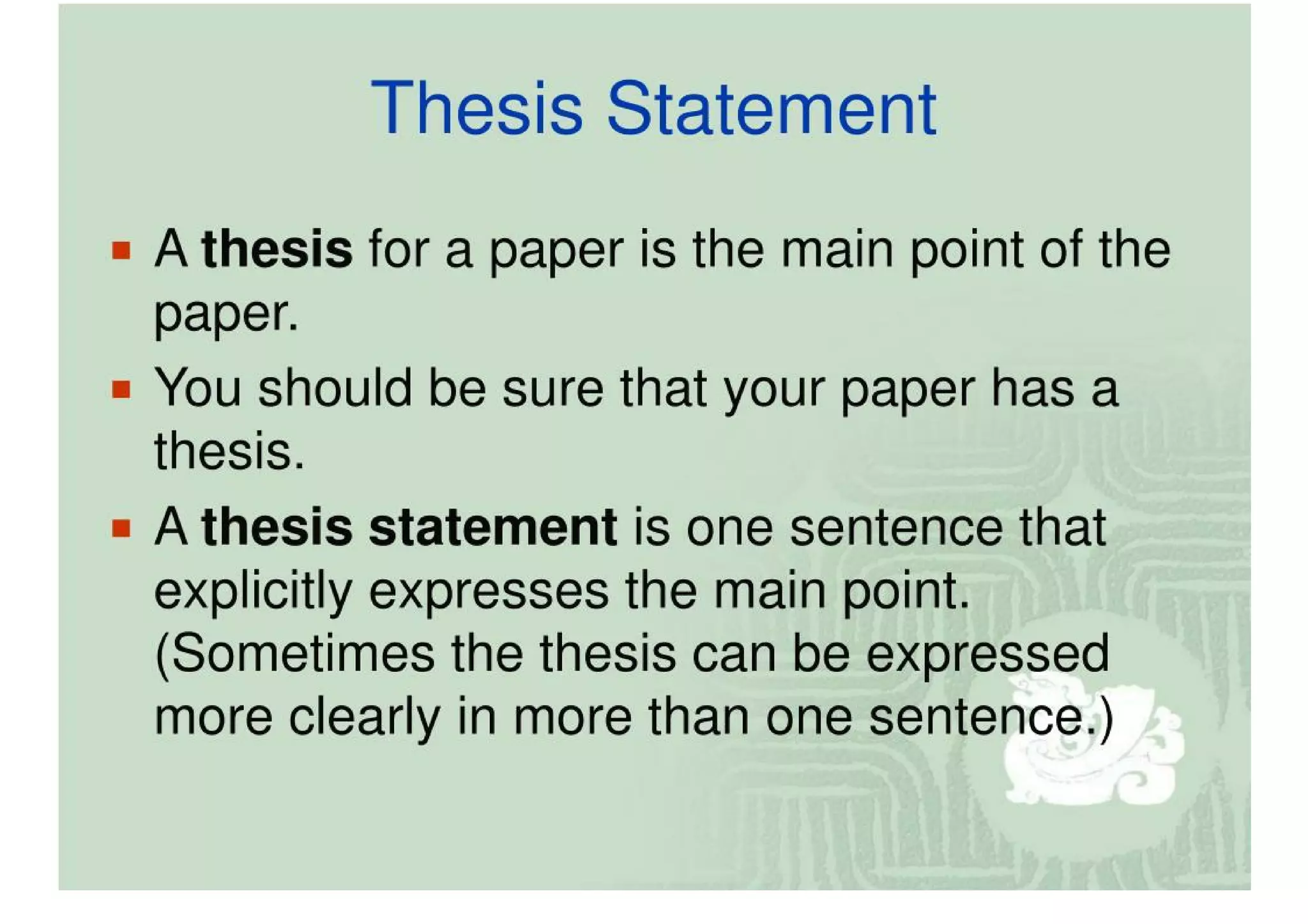 Thesis Statement

- A thesis for a paper is the main point of the paper.
- You should be sure that your paper has a thesis.
- A thesis statement is one sentence that explicitly expresses the main point. (Sometimes the thesis can be expressed more clearly in more than one sentence.)